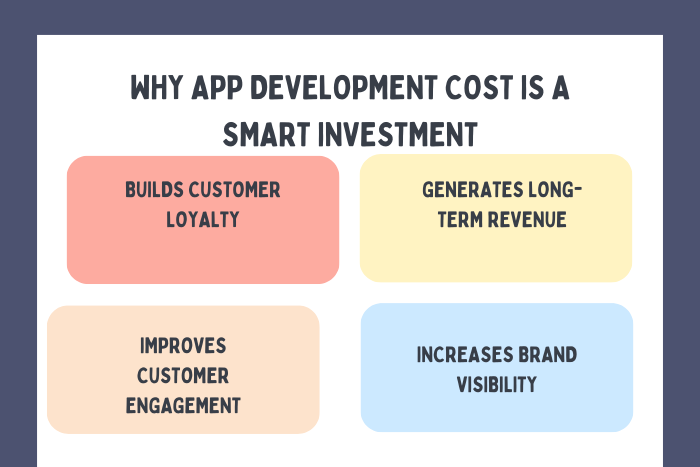 WHY APP DEVELOPMENT COST IS A SMART INVESTMENT

BUILDS CUSTOMER LOYALTY

GENERATES LONG-TERM REVENUE

IMPROVES CUSTOMER ENGAGEMENT

INCREASES BRAND VISIBILITY